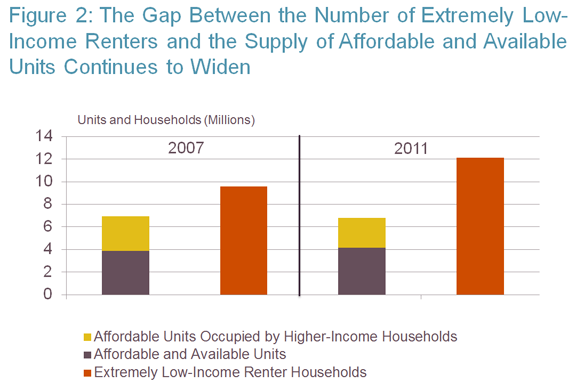 Figure 2: The Gap Between the Number of Extremely Low-Income Renters and the Supply of Affordable and Available Units Continues to Widen

Units and Households (Millions)

14
12
10
8
6
4
2
0

2007

2011

Affordable Units Occupied by Higher-Income Households
Affordable and Available Units
Extremely Low-Income Renter Households